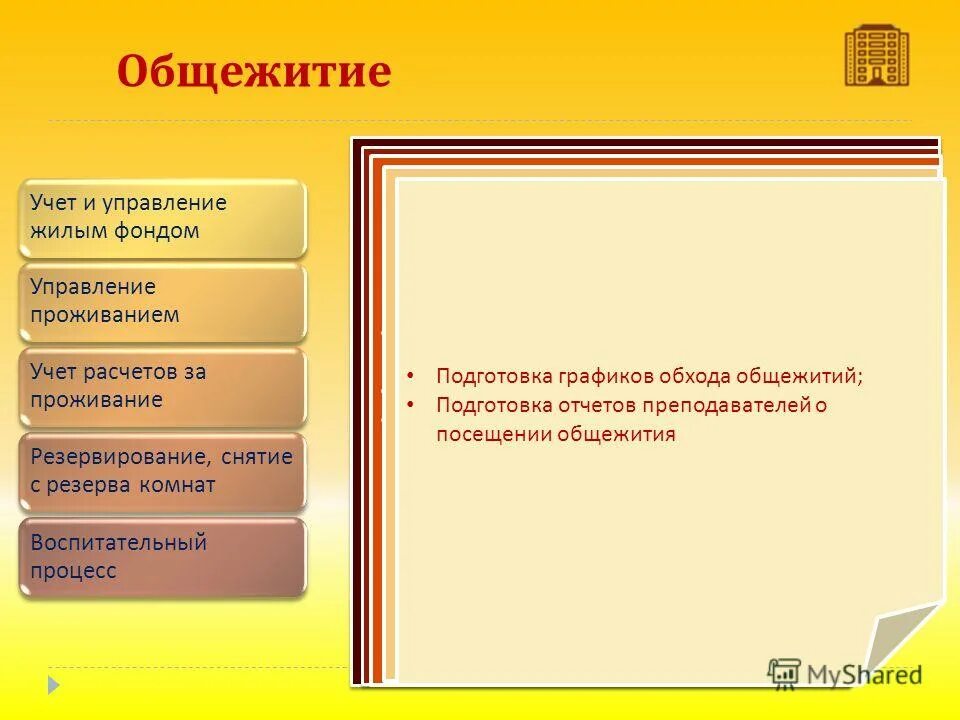 Общежитие

Учет и управление жилым фондом

Управление проживанием

Учет расчетов за проживание

Резервирование, снятие с резерва комнат

Воспитательный процесс

• Подготовка графиков обхода общежитий;
• Подготовка отчетов преподавателей о посещении общежития

MyShared